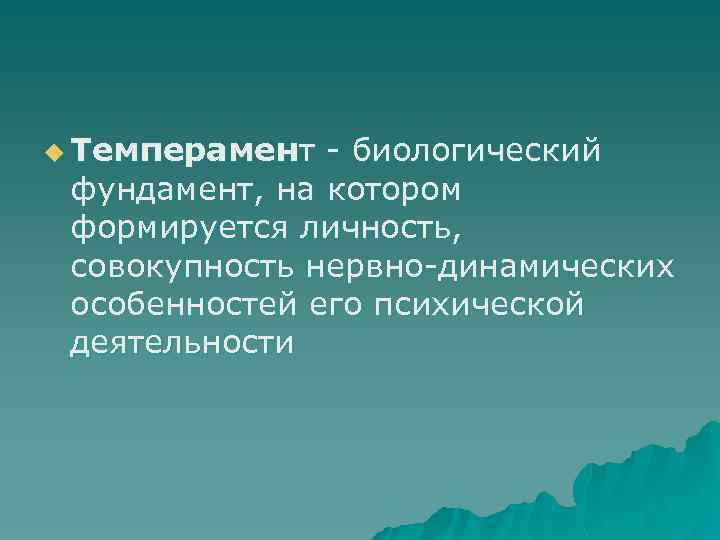 Темперамент - биологический фундамент, на котором формируется личность, совокупность нервно-динамических особенностей его психической деятельности